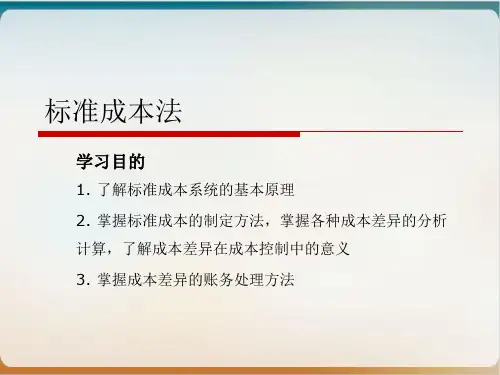 标准成本法

学习目的

1. 了解标准成本系统的基本原理

2. 掌握标准成本的制定方法，掌握各种成本差异的分析计算，了解成本差异在成本控制中的意义

3. 掌握成本差异的账务处理方法